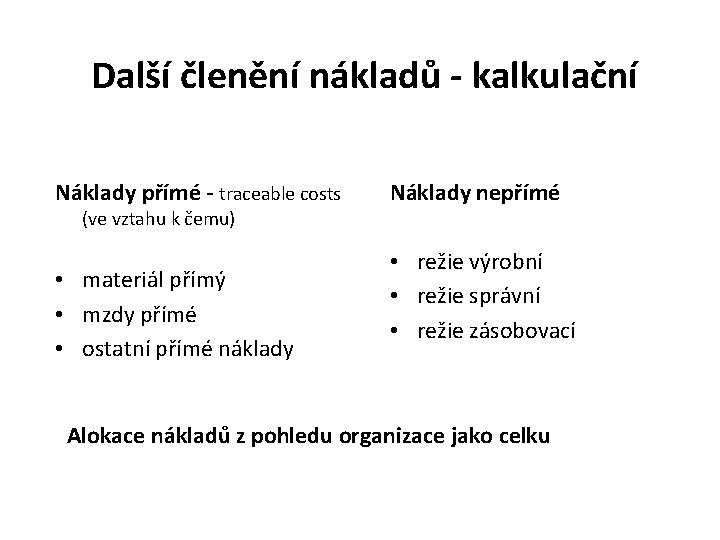 Další členění nákladů - kalkulační

Náklady přímé - traceable costs (ve vztahu k čemu)

• materiál přímý
• mzdy přímé
• ostatní přímé náklady

Náklady nepřímé

• režie výrobní
• režie správní
• režie zásobovací

Alokace nákladů z pohledu organizace jako celku